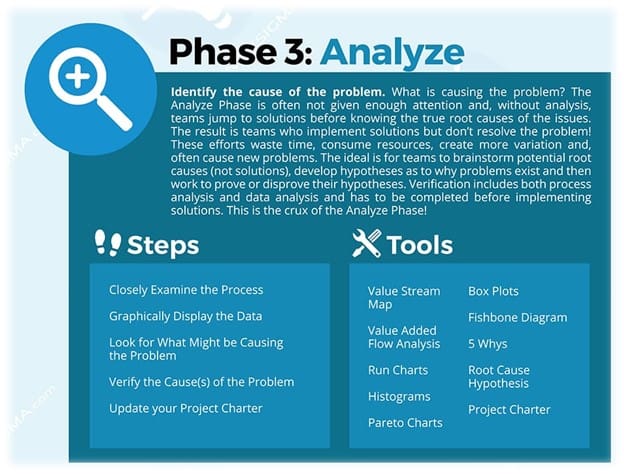 Phase 3: Analyze

Identify the cause of the problem. What is causing the problem? The Analyze Phase is often not given enough attention and, without analysis, teams jump to solutions before knowing the true root causes of the issues. The result is teams who implement solutions but don't resolve the problem! These efforts waste time, consume resources, create more variation and, often cause new problems. The ideal is for teams to brainstorm potential root causes (not solutions), develop hypotheses as to why problems exist and then work to prove or disprove their hypotheses. Verification includes both process analysis and data analysis and has to be completed before implementing solutions. This is the crux of the Analyze Phase!

Steps

Closely Examine the Process

Graphically Display the Data

Look for What Might be Causing the Problem

Verify the Cause(s) of the Problem

Update your Project Charter

Tools

Value Stream Map

Value Added Flow Analysis

Run Charts

Histograms

Pareto Charts

Box Plots

Fishbone Diagram

5 Whys

Root Cause Hypothesis

Project Charter